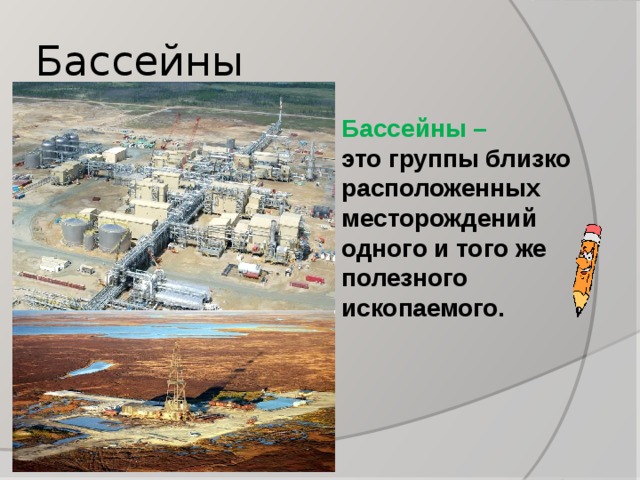 Бассейны

Бассейны –
это группы близко расположенных месторождений одного и того же полезного ископаемого.